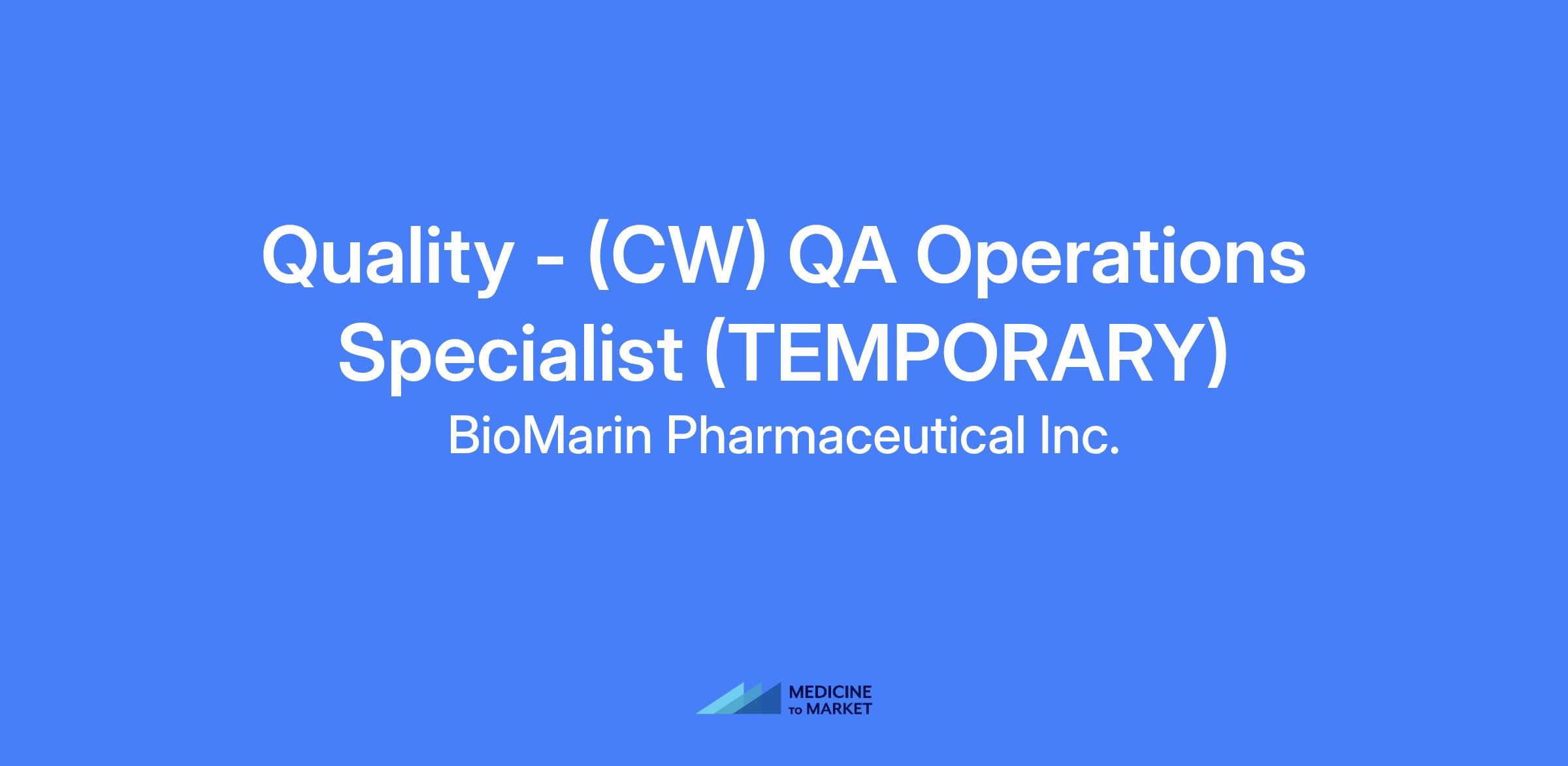 Quality - (CW) QA Operations Specialist (TEMPORARY)

BioMarin Pharmaceutical Inc.

MEDICINE TO MARKET